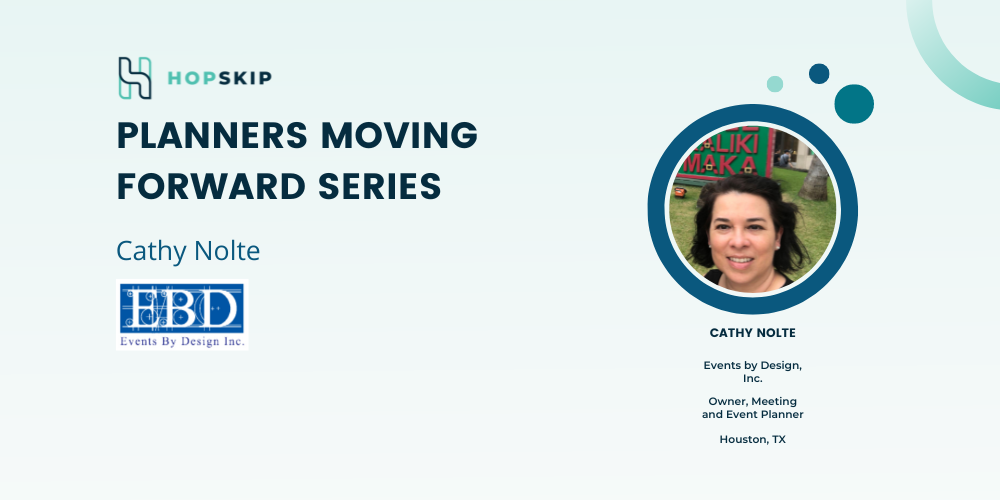 HOPSKIP

PLANNERS MOVING FORWARD SERIES

Cathy Nolte

EBD
Events By Design Inc.

LIKI MAKA

CATHY NOLTE

Events by Design, Inc.

Owner, Meeting and Event Planner

Houston, TX